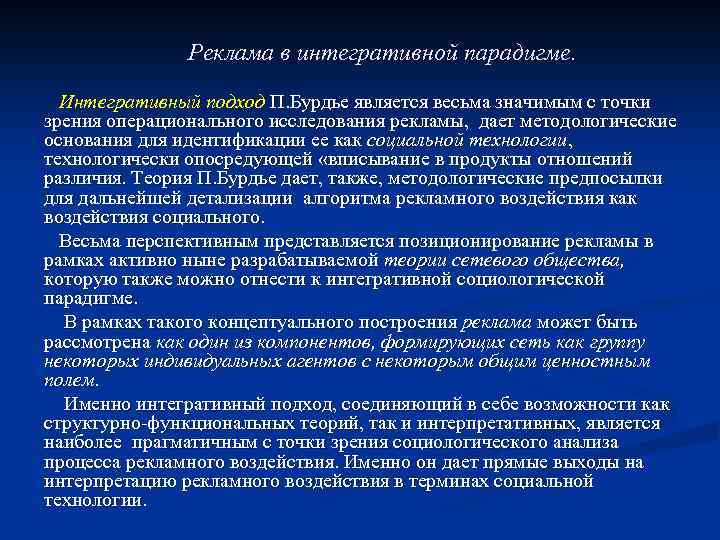 Реклама в интегративной парадигме.

Интегративный подход П.Бурдье является весьма значимым с точки зрения операционального исследования рекламы, дает методологические основания для идентификации ее как социальной технологии, технологически опосредующей «вписывание в продукты отношений различия. Теория П.Бурдье дает, также, методологические предпосылки для дальнейшей детализации алгоритма рекламного воздействия как воздействия социального.

Весьма перспективным представляется позиционирование рекламы в рамках активно ныне разрабатываемой теории сетевого общества, которую также можно отнести к интегративной социологической парадигме.

В рамках такого концептуального построения реклама может быть рассмотрена как один из компонентов, формирующих сеть как группу некоторых индивидуальных агентов с некоторым общим ценностным полем.

Именно интегративный подход, соединяющий в себе возможности как структурно-функциональных теорий, так и интерпретативных, является наиболее прагматичным с точки зрения социологического анализа процесса рекламного воздействия. Именно он дает прямые выходы на интерпретацию рекламного воздействия в терминах социальной технологии.